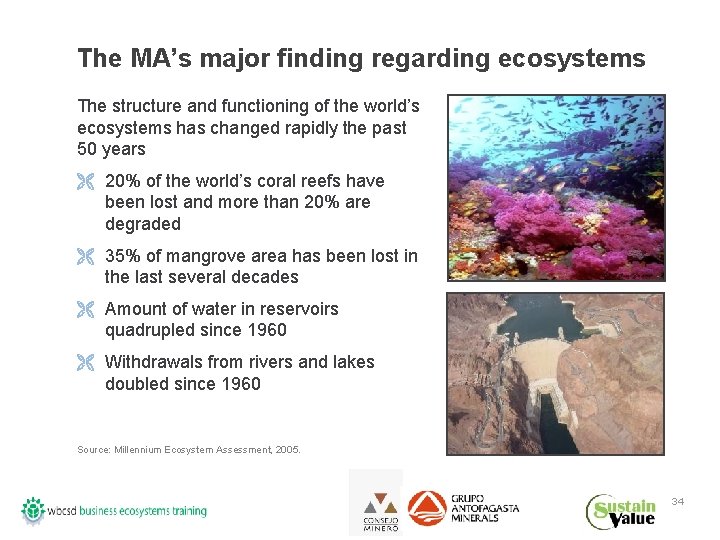 The MA's major finding regarding ecosystems

The structure and functioning of the world's ecosystems has changed rapidly the past 50 years

20% of the world's coral reefs have been lost and more than 20% are degraded

35% of mangrove area has been lost in the last several decades

Amount of water in reservoirs quadrupled since 1960

Withdrawals from rivers and lakes doubled since 1960

Source: Millennium Ecosystem Assessment, 2005.

wbcsd business ecosystems training

CONSEJO MINERO

GRUPO ANTOFAGASTA MINERALS

Sustain Value

34